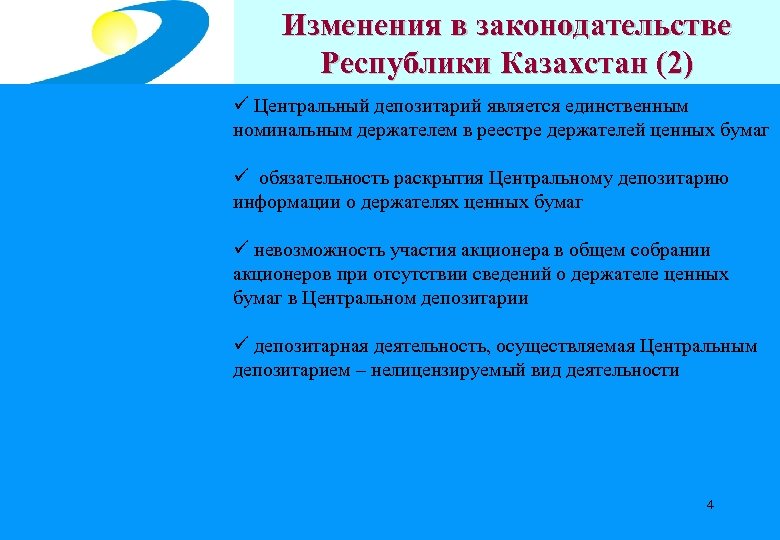 Изменения в законодательстве Республики Казахстан (2)

✓ Центральный депозитарий является единственным номинальным держателем в реестре держателей ценных бумаг

✓ обязательность раскрытия Центральному депозитарию информации о держателях ценных бумаг

✓ невозможность участия акционера в общем собрании акционеров при отсутствии сведений о держателе ценных бумаг в Центральном депозитарии

✓ депозитарная деятельность, осуществляемая Центральным депозитарием – нелицензируемый вид деятельности

4